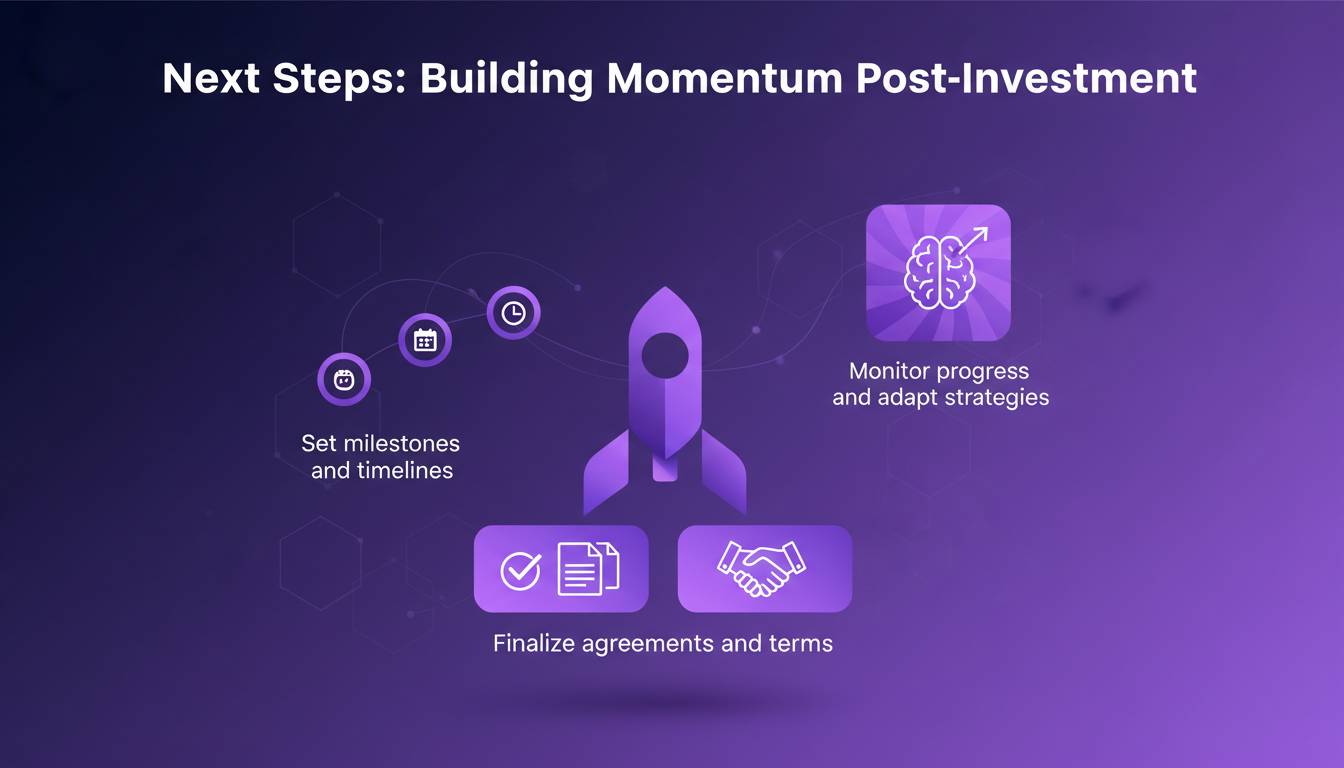 Next Steps: Building Momentum Post-Investment

Set milestones and timelines

Monitor progress and adapt strategies

Finalize agreements and terms